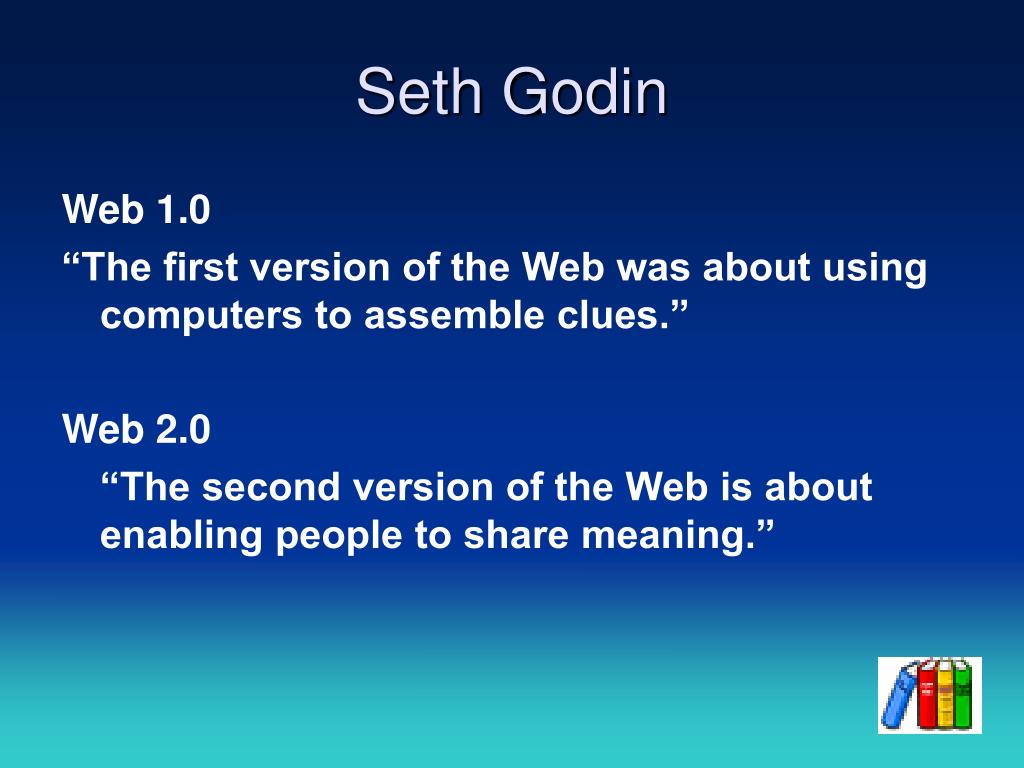 Seth Godin

Web 1.0

“The first version of the Web was about using computers to assemble clues.”

Web 2.0

“The second version of the Web is about enabling people to share meaning.”